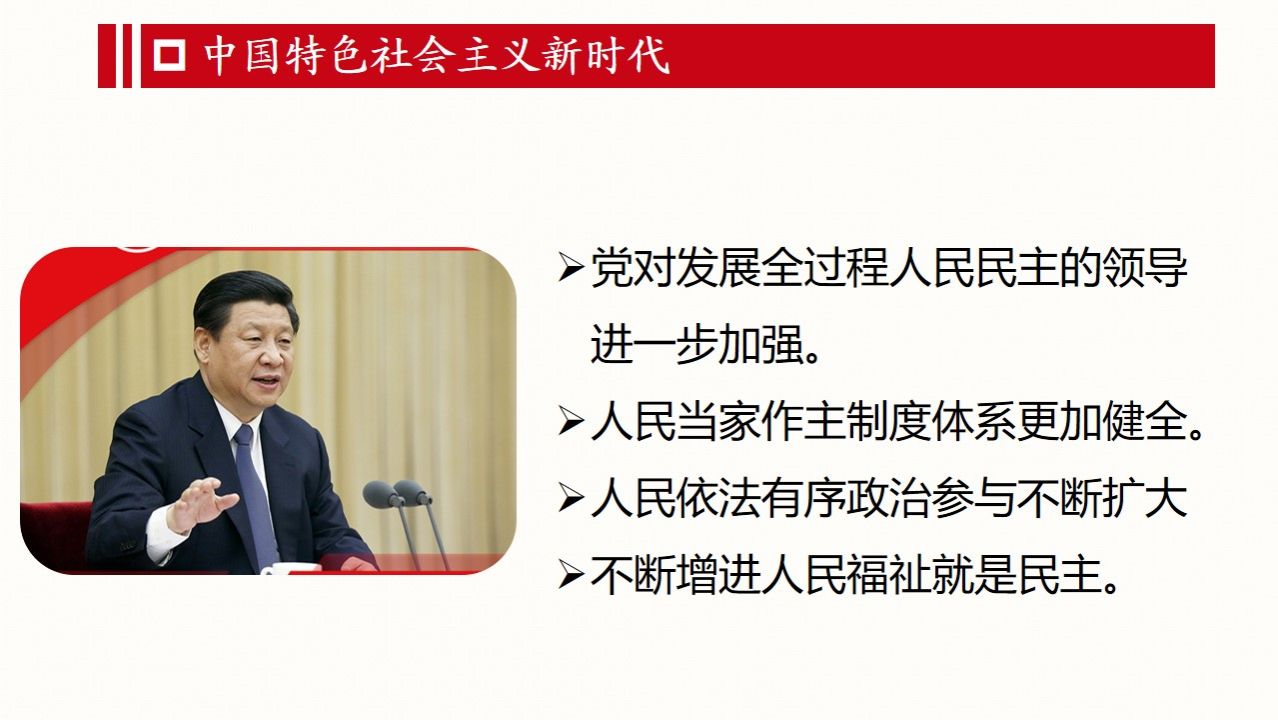 中国特色社会主义新时代

➢党对发展全过程人民民主的领导进一步加强。
➢人民当家作主制度体系更加健全。
➢人民依法有序政治参与不断扩大
➢不断增进人民福祉就是民主。